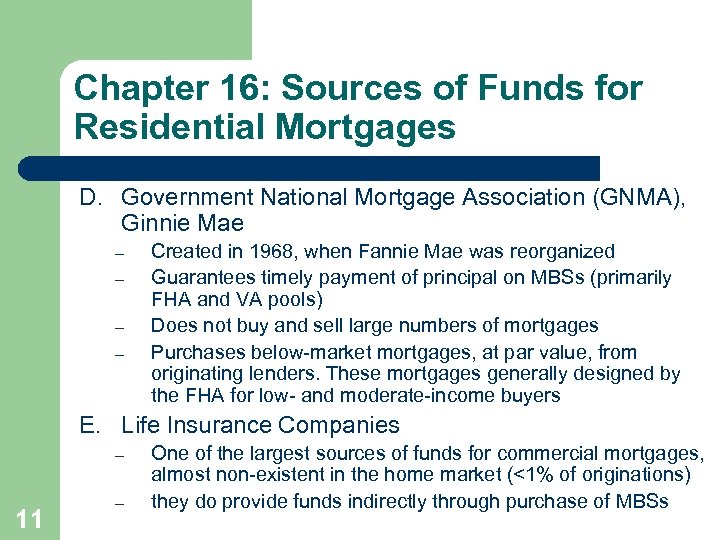 Chapter 16: Sources of Funds for Residential Mortgages

D. Government National Mortgage Association (GNMA), Ginnie Mae

– Created in 1968, when Fannie Mae was reorganized
– Guarantees timely payment of principal on MBSs (primarily FHA and VA pools)
– Does not buy and sell large numbers of mortgages
– Purchases below-market mortgages, at par value, from originating lenders. These mortgages generally designed by the FHA for low- and moderate-income buyers

E. Life Insurance Companies

– One of the largest sources of funds for commercial mortgages, almost non-existent in the home market (<1% of originations)
– they do provide funds indirectly through purchase of MBSs

11